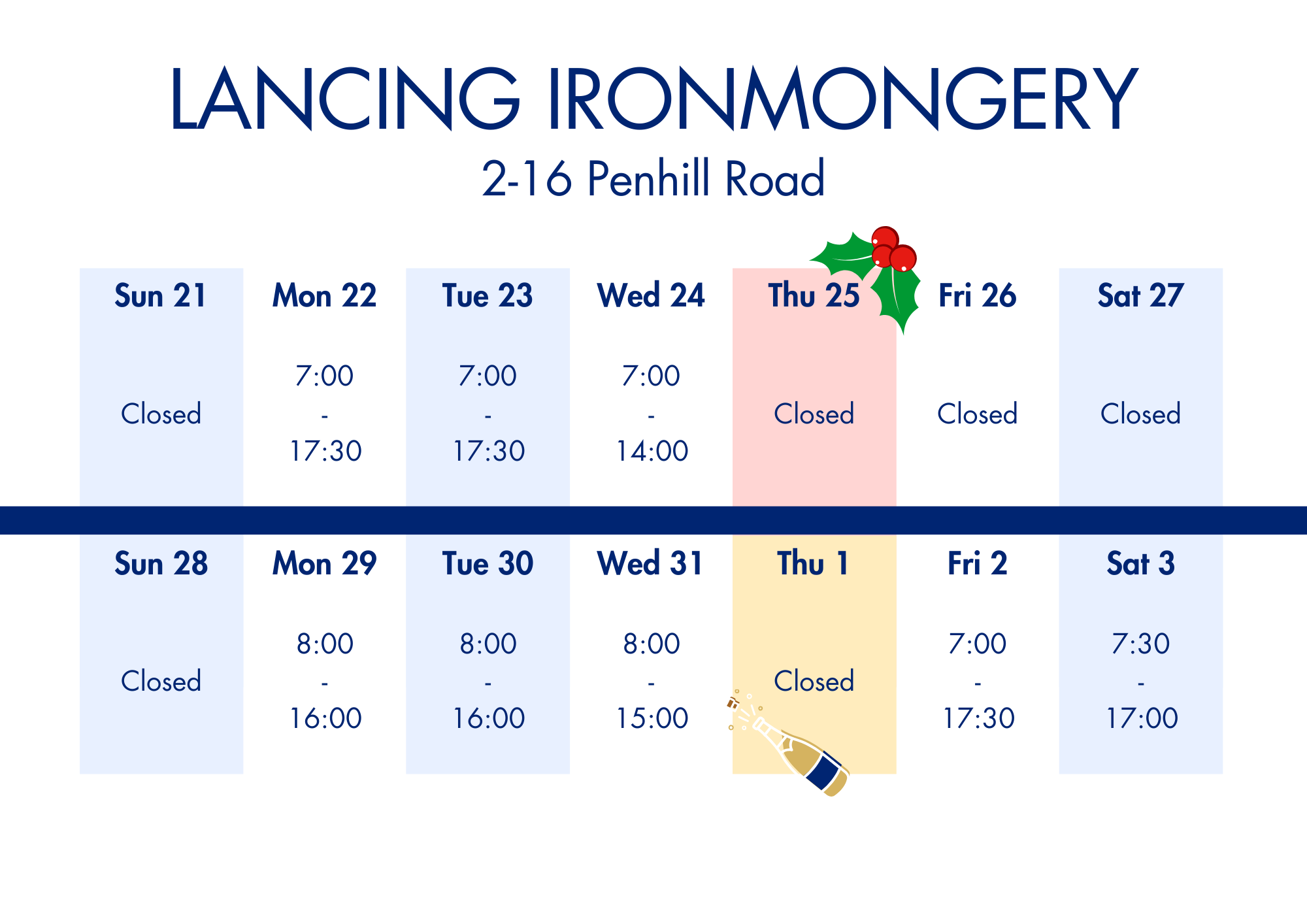 LANCING IRONMONGERY

2-16 Penhill Road

| Sun 21 | Mon 22 | Tue 23 | Wed 24 | Thu 25 | Fri 26 | Sat 27 |
|---|---|---|---|---|---|---|
| Closed | 7:00 - 17:30 | 7:00 - 17:30 | 7:00 - 14:00 | Closed | Closed | Closed |

| Sun 28 | Mon 29 | Tue 30 | Wed 31 | Thu 1 | Fri 2 | Sat 3 |
|---|---|---|---|---|---|---|
| Closed | 8:00 - 16:00 | 8:00 - 16:00 | 8:00 - 15:00 | Closed | 7:00 - 17:30 | 7:30 - 17:00 |